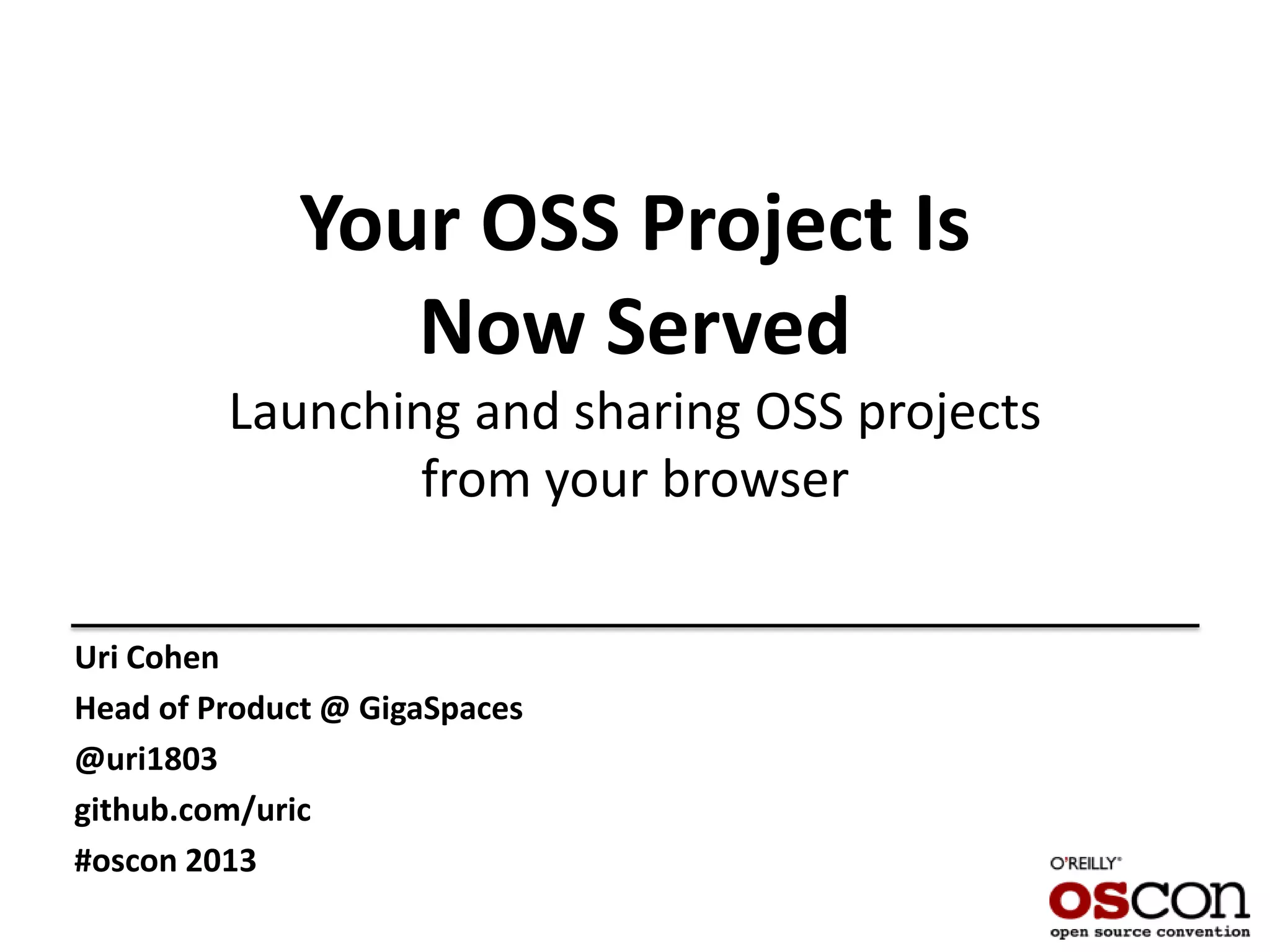 Your OSS Project Is Now Served

Launching and sharing OSS projects from your browser

Uri Cohen

Head of Product @ GigaSpaces

@uri1803

github.com/uric

#oscon 2013

O'REILLY®
OSCON
open source convention